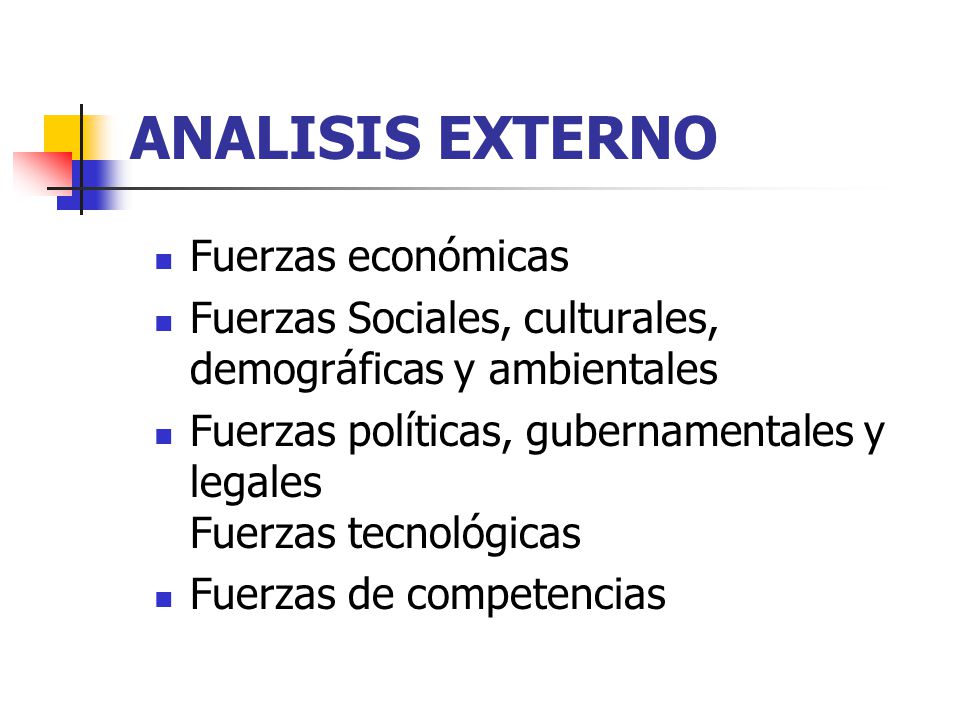 ANALISIS EXTERNO

- Fuerzas económicas
- Fuerzas Sociales, culturales, demográficas y ambientales
- Fuerzas políticas, gubernamentales y legales
  Fuerzas tecnológicas
- Fuerzas de competencias